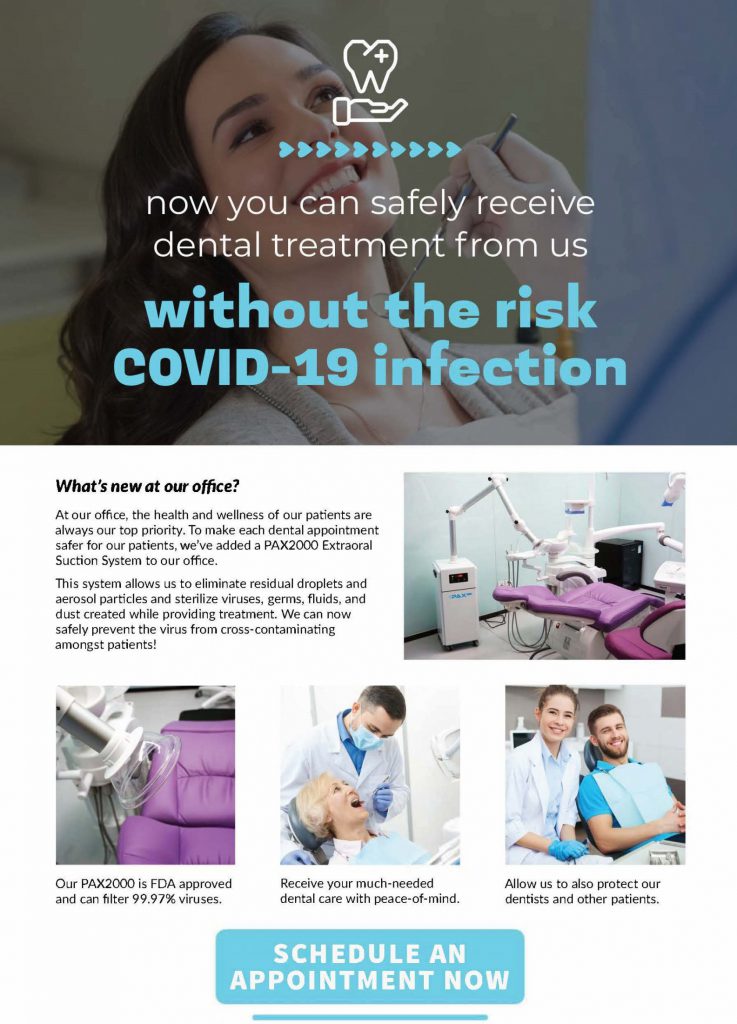 now you can safely receive dental treatment from us

without the risk COVID-19 infection

What's new at our office?

At our office, the health and wellness of our patients are always our top priority. To make each dental appointment safer for our patients, we've added a PAX2000 Extraoral Suction System to our office.

This system allows us to eliminate residual droplets and aerosol particles and sterilize viruses, germs, fluids, and dust created while providing treatment. We can now safely prevent the virus from cross-contaminating amongst patients!

PAX

Our PAX2000 is FDA approved and can filter 99.97% viruses.

Receive your much-needed dental care with peace-of-mind.

Allow us to also protect our dentists and other patients.

SCHEDULE AN APPOINTMENT NOW